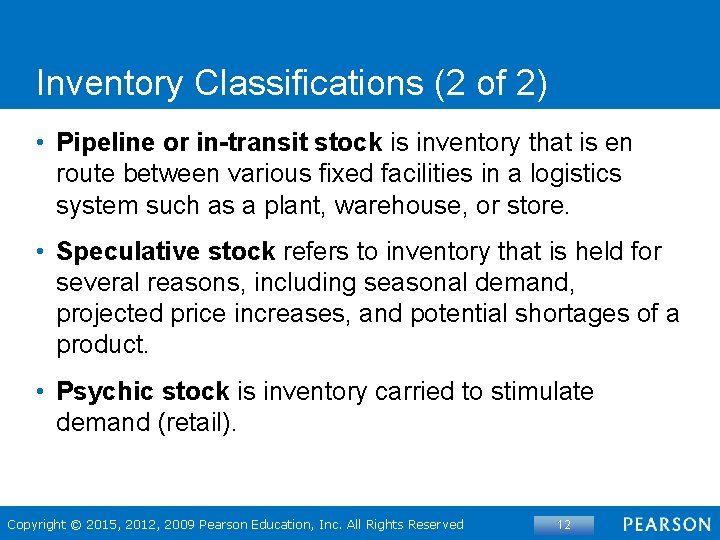 Inventory Classifications (2 of 2)

• Pipeline or in-transit stock is inventory that is en route between various fixed facilities in a logistics system such as a plant, warehouse, or store.

• Speculative stock refers to inventory that is held for several reasons, including seasonal demand, projected price increases, and potential shortages of a product.

• Psychic stock is inventory carried to stimulate demand (retail).

Copyright © 2015, 2012, 2009 Pearson Education, Inc. All Rights Reserved

12

PEARSON